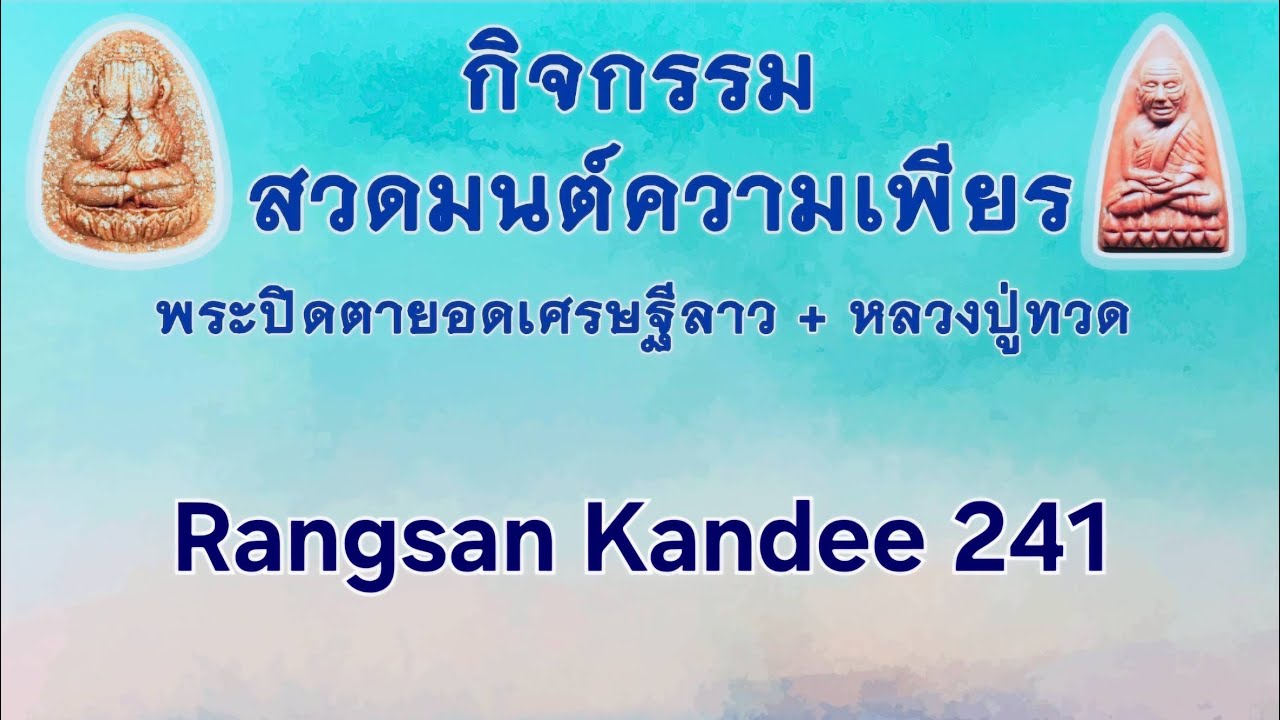 กิจกรรม
สวดมนต์ความเพียร
พระปิดตายอดเศรษฐีลาว + หลวงปู่ทวด

Rangsan Kandee 241